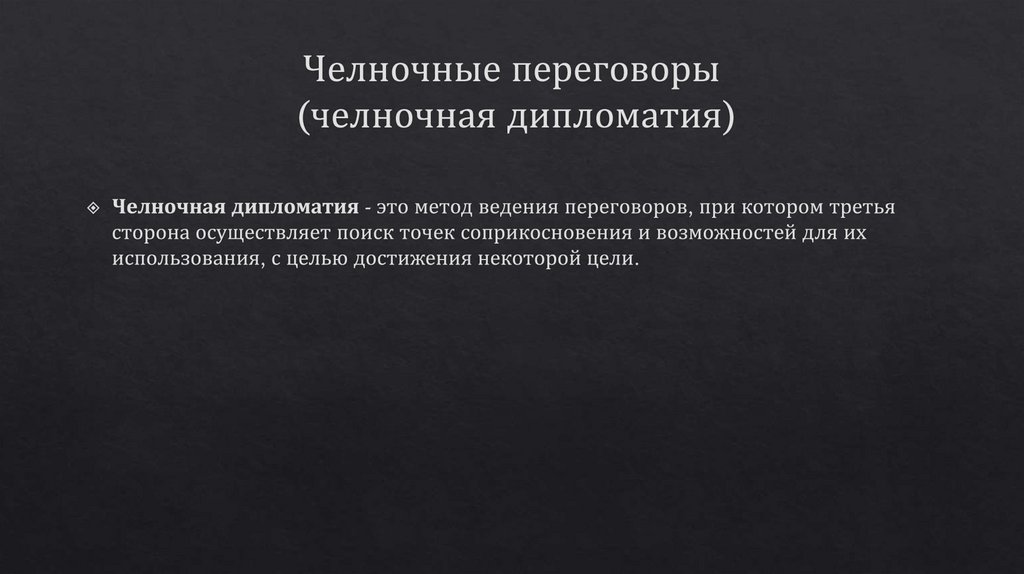 Челночные переговоры
(челночная дипломатия)

Челночная дипломатия - это метод ведения переговоров, при котором третья сторона осуществляет поиск точек соприкосновения и возможностей для их использования, с целью достижения некоторой цели.